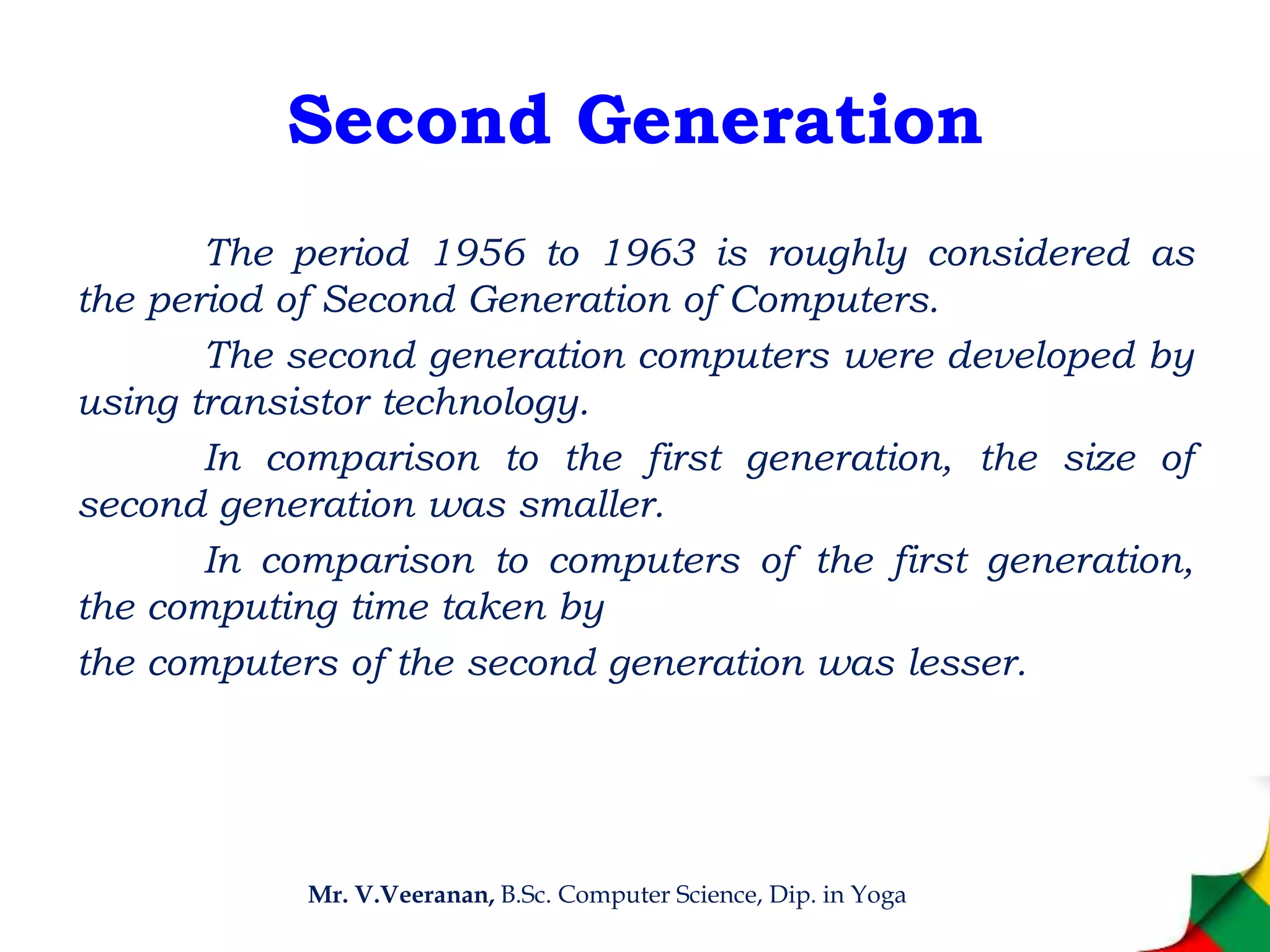 Second Generation

The period 1956 to 1963 is roughly considered as the period of Second Generation of Computers.

The second generation computers were developed by using transistor technology.

In comparison to the first generation, the size of second generation was smaller.

In comparison to computers of the first generation, the computing time taken by
the computers of the second generation was lesser.

Mr. V.Veeranan, B.Sc. Computer Science, Dip. in Yoga